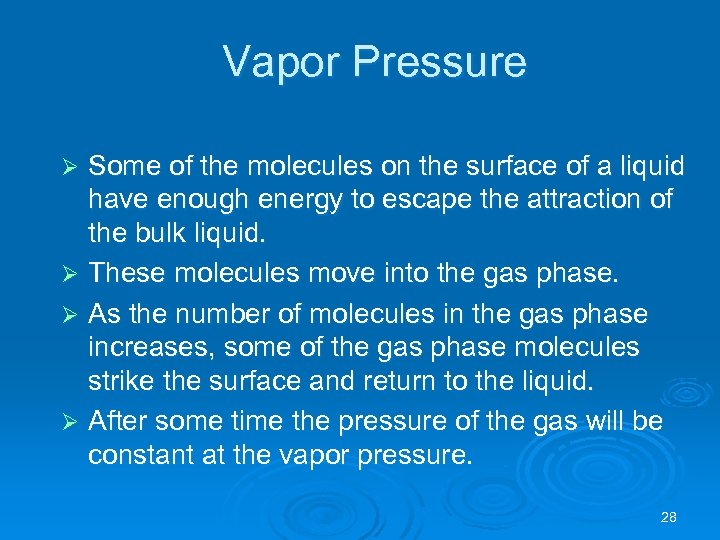 Vapor Pressure

➢ Some of the molecules on the surface of a liquid have enough energy to escape the attraction of the bulk liquid.

➢ These molecules move into the gas phase.

➢ As the number of molecules in the gas phase increases, some of the gas phase molecules strike the surface and return to the liquid.

➢ After some time the pressure of the gas will be constant at the vapor pressure.

28